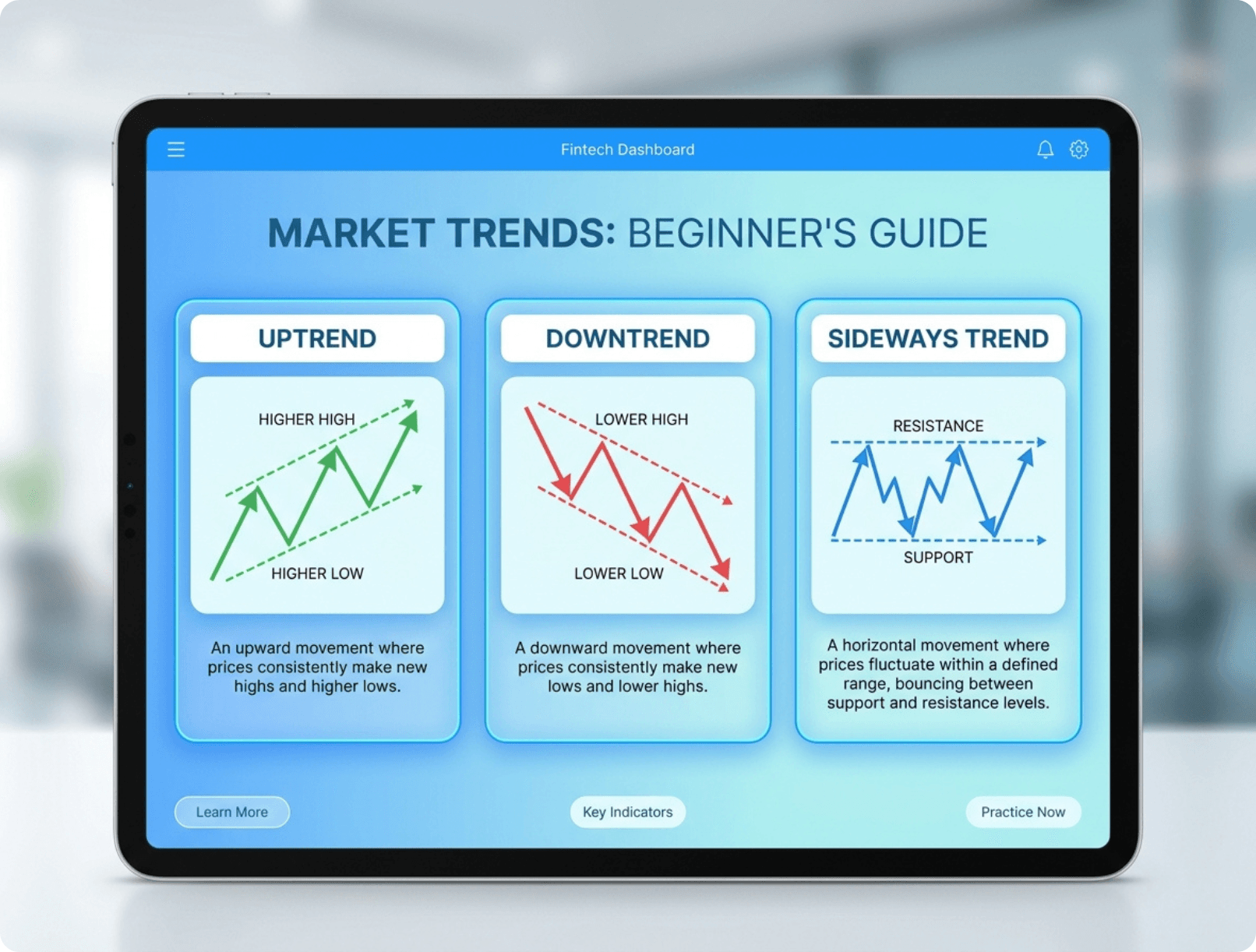 Fintech Dashboard

MARKET TRENDS: BEGINNER'S GUIDE

UPTREND

HIGHER HIGH

HIGHER LOW

An upward movement where prices consistently make new highs and higher lows.

DOWNTREND

LOWER HIGH

LOWER LOW

A downward movement where prices consistently make new lows and lower highs.

SIDEWAYS TREND

RESISTANCE

SUPPORT

A horizontal movement where prices fluctuate within a defined range, bouncing between support and resistance levels.

Learn More

Key Indicators

Practice Now